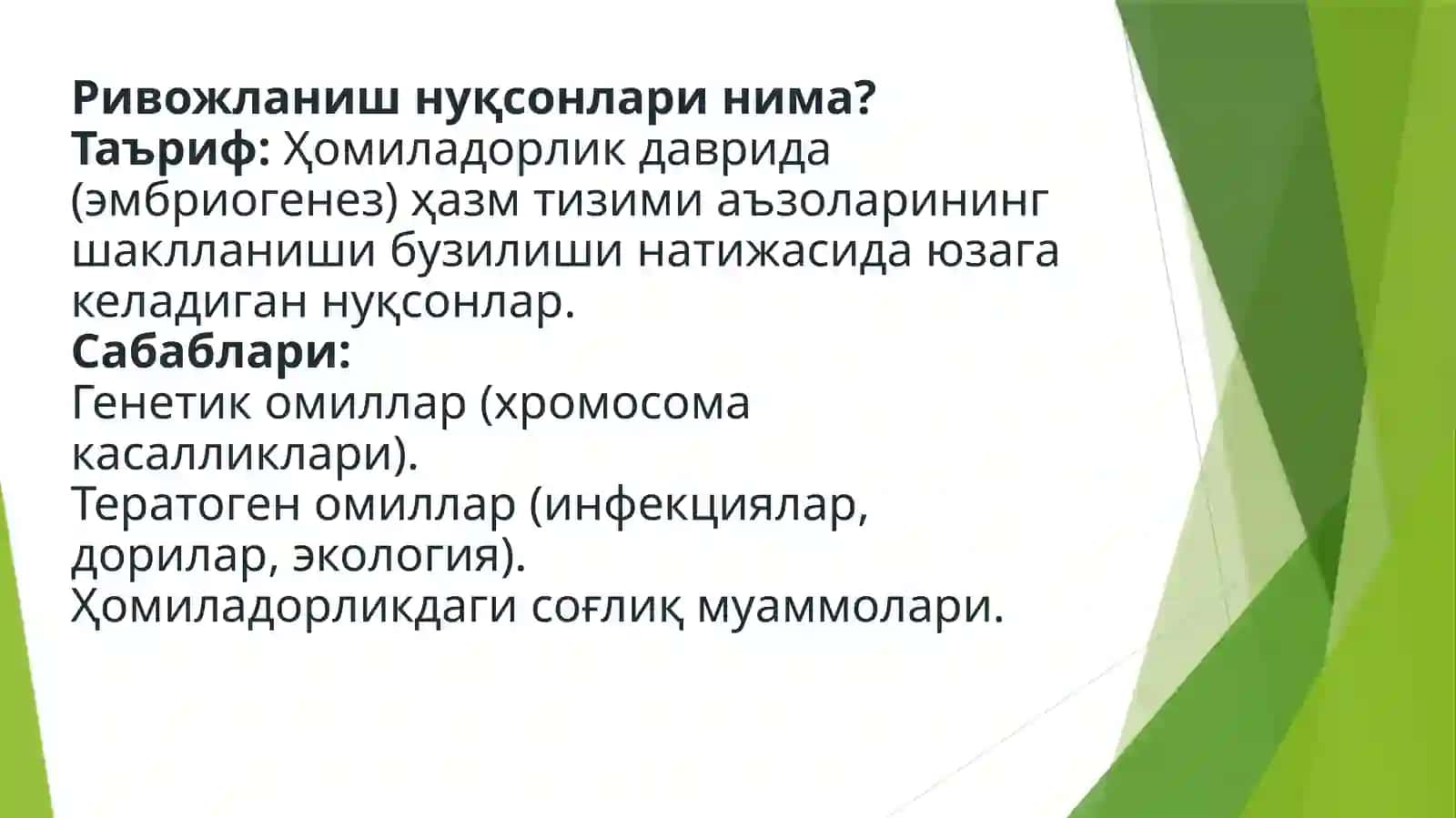 Ривожланиш нуқсонлари нима?
Таъриф: Ҳомиладорлик даврида (эмбриогенез) ҳазм тизими аъзоларининг шаклланиши бузилиши натижасида юзага келадиган нуқсонлар.
Сабаблари:
Генетик омиллар (хромосома касалликлари).
Тератоген омиллар (инфекциялар, дорилар, экология).
Ҳомиладорликдаги соғлиқ муаммолари.